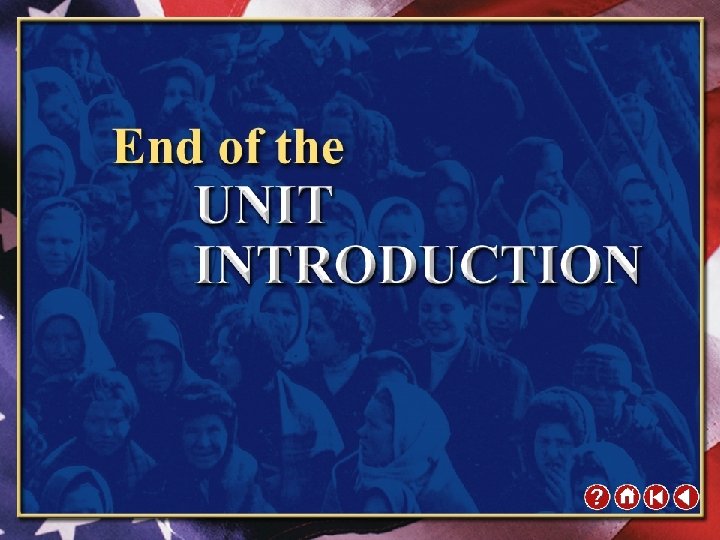 End of the
UNIT
INTRODUCTION

?